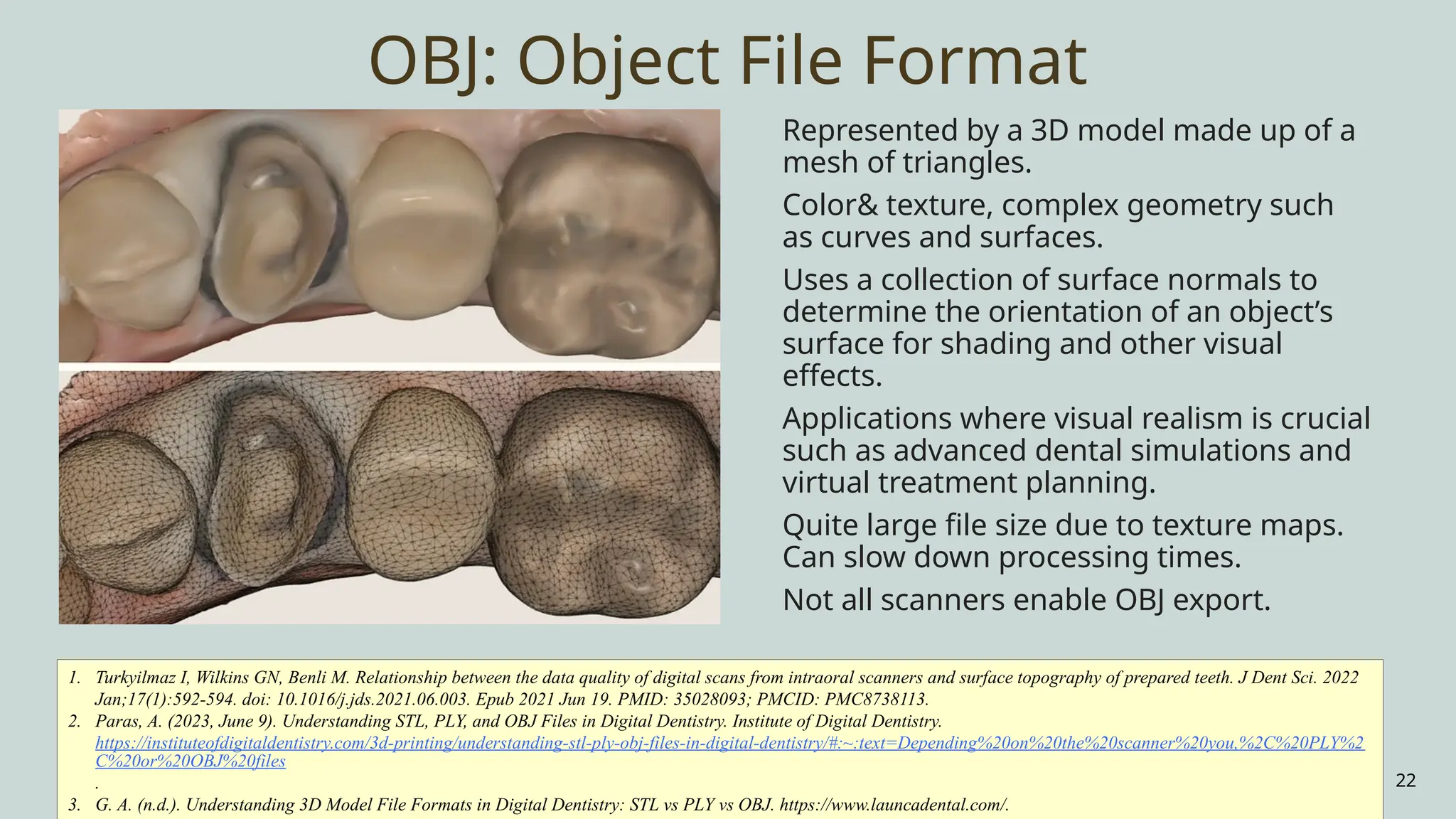 OBJ: Object File Format

Represented by a 3D model made up of a mesh of triangles.

Color& texture, complex geometry such as curves and surfaces.

Uses a collection of surface normals to determine the orientation of an object's surface for shading and other visual effects.

Applications where visual realism is crucial such as advanced dental simulations and virtual treatment planning.

Quite large file size due to texture maps. Can slow down processing times.

Not all scanners enable OBJ export.

1. Turkyilmaz I, Wilkins GN, Benli M. Relationship between the data quality of digital scans from intraoral scanners and surface topography of prepared teeth. J Dent Sci. 2022 Jan;17(1):592-594. doi: 10.1016/j.jds.2021.06.003. Epub 2021 Jun 19. PMID: 35028093; PMCID: PMC8738113.
2. Paras, A. (2023, June 9). Understanding STL, PLY, and OBJ Files in Digital Dentistry. Institute of Digital Dentistry. https://instituteofdigitaldentistry.com/3d-printing/understanding-stl-ply-obj-files-in-digital-dentistry/#:~:text=Depending%20on%20the%20scanner%20you,%2C%20PLY%2C%20or%20OBJ%20files
.
3. G. A. (n.d.). Understanding 3D Model File Formats in Digital Dentistry: STL vs PLY vs OBJ. https://www.launcadental.com/.

22